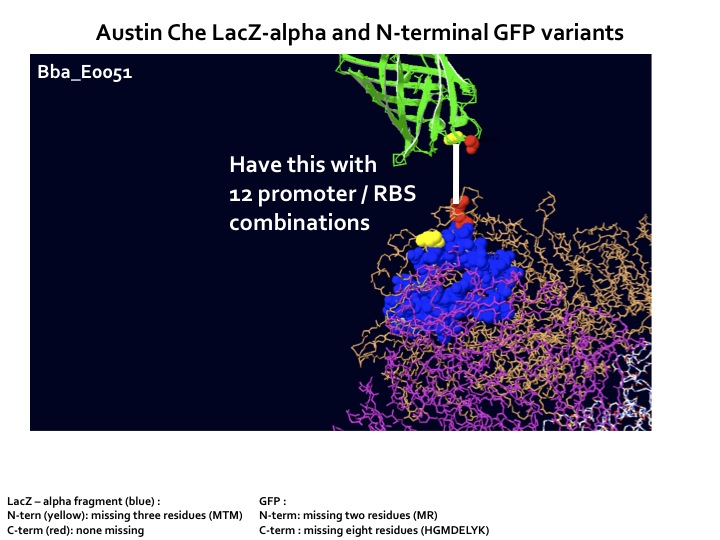 Austin Che LacZ-alpha and N-terminal GFP variants

Bba_E0051

Have this with 12 promoter / RBS combinations

LacZ – alpha fragment (blue) :
N-tern (yellow): missing three residues (MTM)
C-term (red): none missing

GFP :
N-term: missing two residues (MR)
C-term : missing eight residues (HGMDELYK)